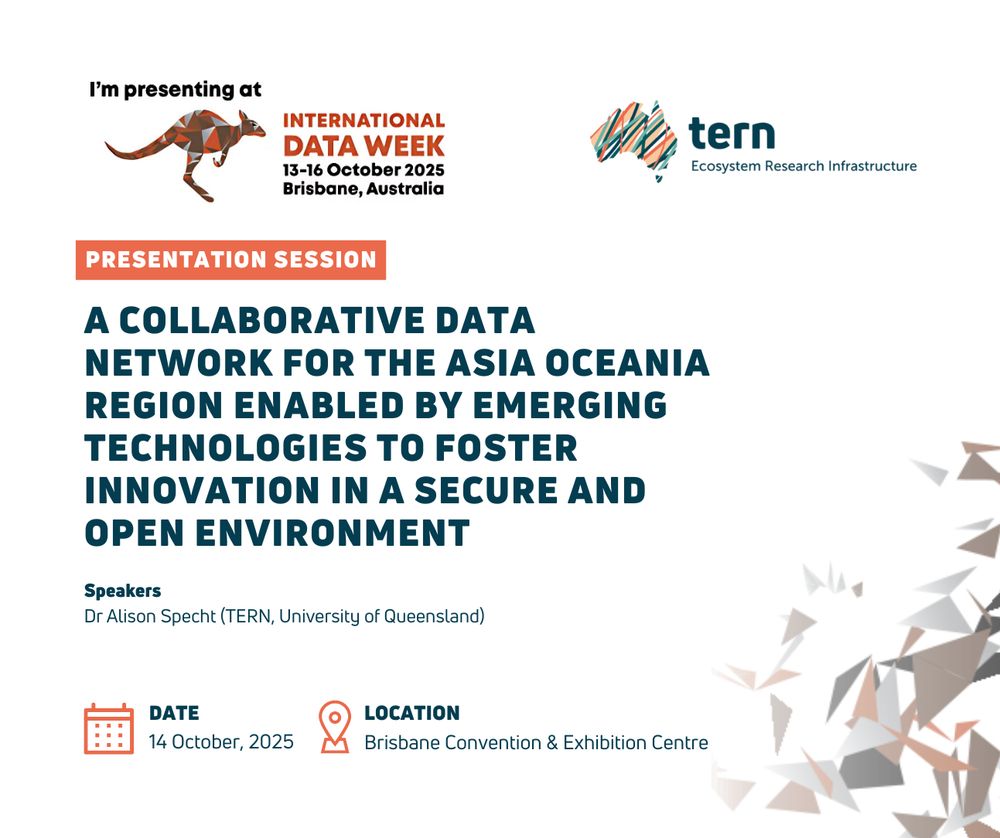 I'm presenting at

INTERNATIONAL DATA WEEK
13-16 October 2025
Brisbane, Australia

tern
Ecosystem Research Infrastructure

PRESENTATION SESSION

A COLLABORATIVE DATA NETWORK FOR THE ASIA OCEANIA REGION ENABLED BY EMERGING TECHNOLOGIES TO FOSTER INNOVATION IN A SECURE AND OPEN ENVIRONMENT

Speakers
Dr Alison Specht (TERN, University of Queensland)

DATE
14 October, 2025

LOCATION
Brisbane Convention & Exhibition Centre